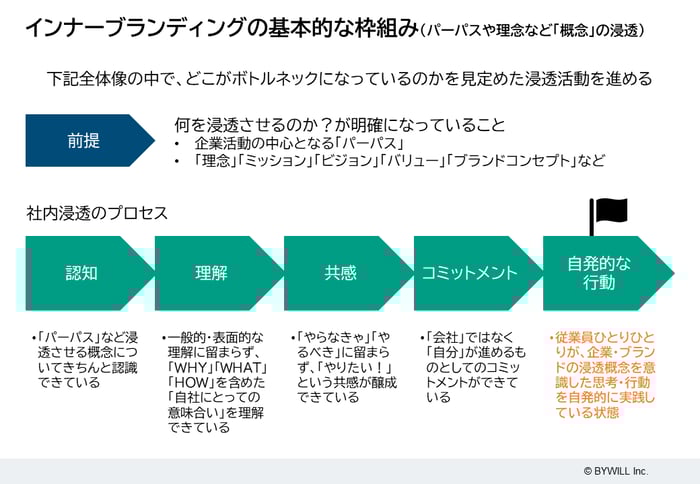 インナーブランディングの基本的な枠組み（パーパスや理念など「概念」の浸透）

下記全体像の中で、どこがボトルネックになっているのかを見定めた浸透活動を進める

前提

何を浸透させるのか？が明確になっていること
• 企業活動の中心となる「パーパス」
• 「理念」「ミッション」「ビジョン」「バリュー」「ブランドコンセプト」など

社内浸透のプロセス

認知

理解

共感

コミットメント

自発的な行動

•「パーパス」など浸透させる概念についてきちんと認識できている

•一般的・表面的な理解に留まらず、「WHY」「WHAT」「HOW」を含めた「自社にとっての意味合い」を理解できている

•「やらなきゃ」「やるべき」に留まらず、「やりたい！」という共感が醸成できている

•「会社」ではなく「自分」が進めるものとしてのコミットメントができている

•従業員ひとりひとりが、企業・ブランドの浸透概念を意識した思考・行動を自発的に実践している状態

© BYWILL Inc.